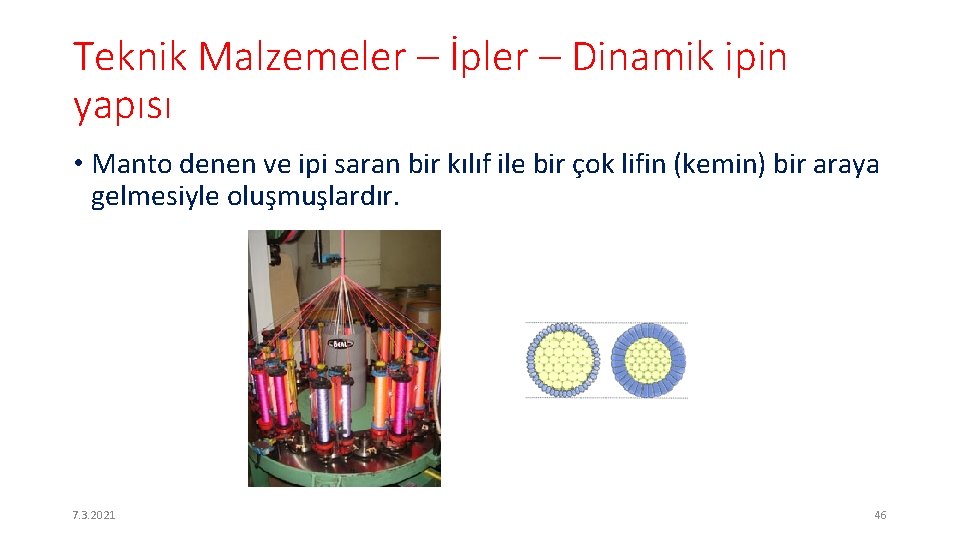 Teknik Malzemeler – İpler – Dinamik ipin yapısı

• Manto denen ve ipi saran bir kılıf ile bir çok lifin (kemin) bir araya gelmesiyle oluşmuşlardır.

Beal

7.3.2021

46